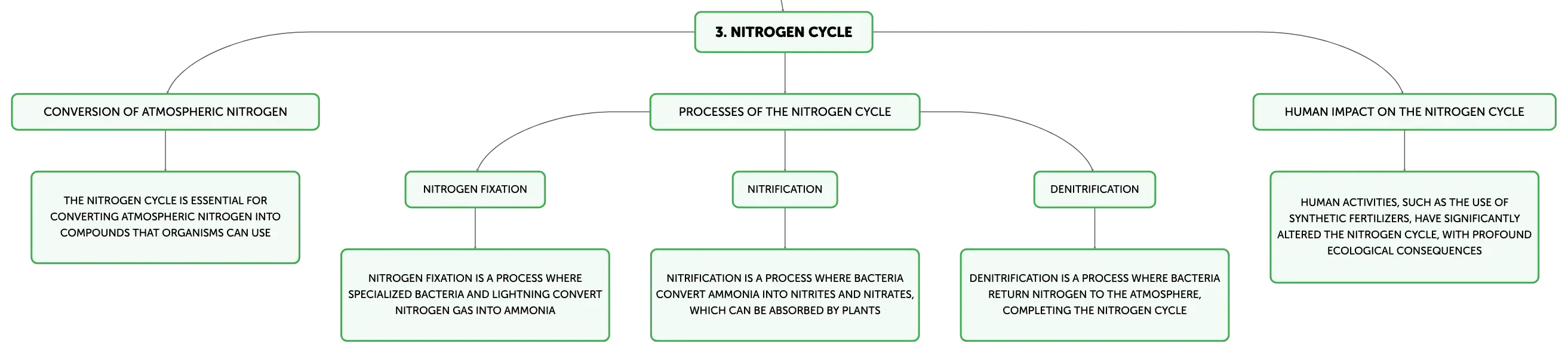 3. NITROGEN CYCLE

CONVERSION OF ATMOSPHERIC NITROGEN

THE NITROGEN CYCLE IS ESSENTIAL FOR CONVERTING ATMOSPHERIC NITROGEN INTO COMPOUNDS THAT ORGANISMS CAN USE

PROCESSES OF THE NITROGEN CYCLE

NITROGEN FIXATION

NITROGEN FIXATION IS A PROCESS WHERE SPECIALIZED BACTERIA AND LIGHTNING CONVERT NITROGEN GAS INTO AMMONIA

NITRIFICATION

NITRIFICATION IS A PROCESS WHERE BACTERIA CONVERT AMMONIA INTO NITRITES AND NITRATES, WHICH CAN BE ABSORBED BY PLANTS

DENITRIFICATION

DENITRIFICATION IS A PROCESS WHERE BACTERIA RETURN NITROGEN TO THE ATMOSPHERE, COMPLETING THE NITROGEN CYCLE

HUMAN IMPACT ON THE NITROGEN CYCLE

HUMAN ACTIVITIES, SUCH AS THE USE OF SYNTHETIC FERTILIZERS, HAVE SIGNIFICANTLY ALTERED THE NITROGEN CYCLE, WITH PROFOUND ECOLOGICAL CONSEQUENCES